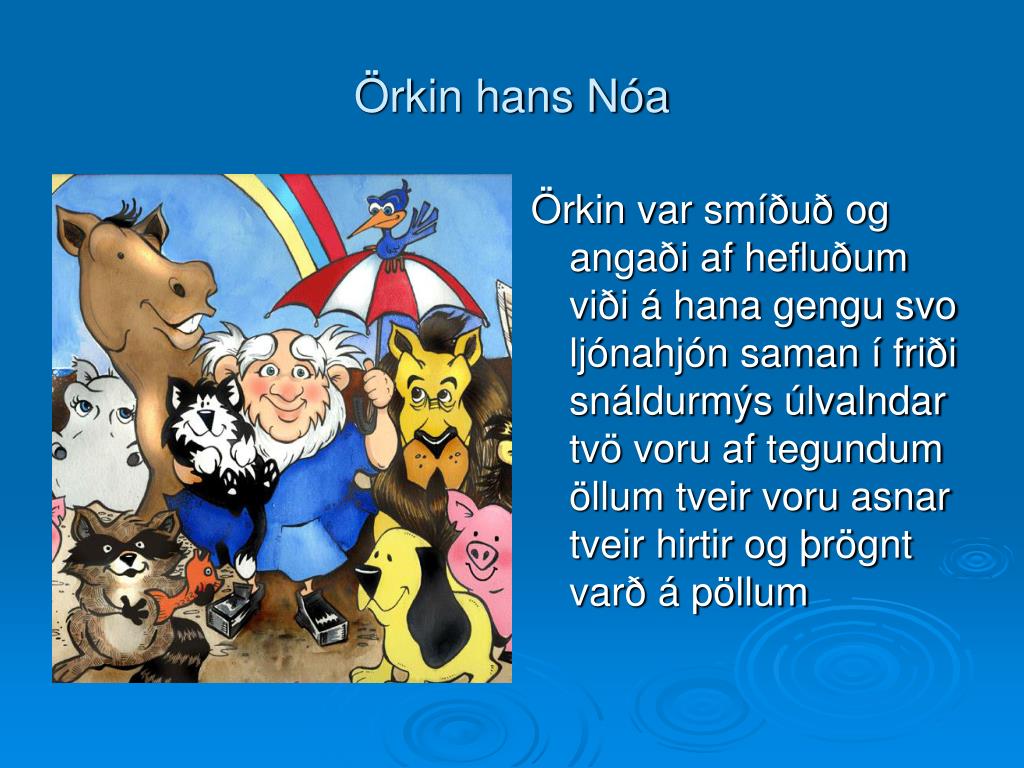 Örkin hans Nóa

Örkin var smíðuð og angaði af hefluðum viði á hana gengu svo ljónahjón saman í friði snáldurmýs úlvalndar tvö voru af tegundum öllum tveir voru asnar tveir hirtir og þrögnt varð á pöllum